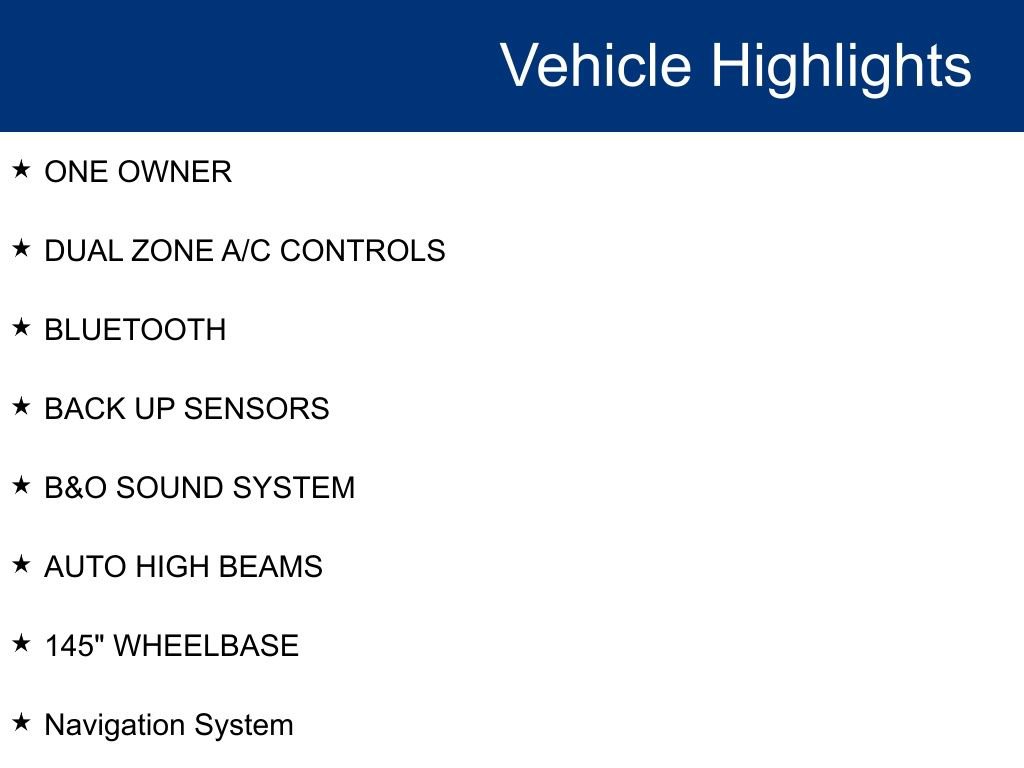 Vehicle Highlights

★ ONE OWNER

★ DUAL ZONE A/C CONTROLS

★ BLUETOOTH

★ BACK UP SENSORS

★ B&O SOUND SYSTEM

★ AUTO HIGH BEAMS

★ 145" WHEELBASE

★ Navigation System